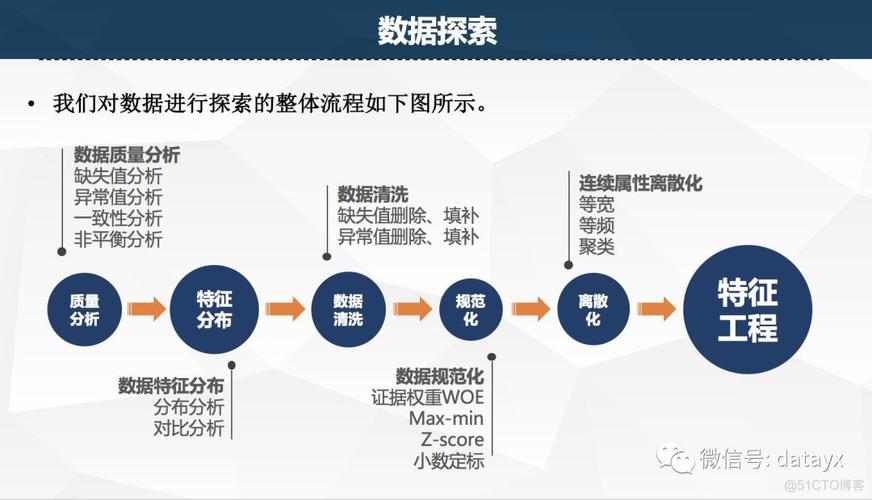 数据探索

• 我们对数据进行探索的整体流程如下图所示。

数据质量分析
缺失值分析
异常值分析
一致性分析
非平衡分析

数据清洗
缺失值删除、填补
异常值删除、填补

连续属性离散化
等宽
等频
聚类

质量分析

特征分布

数据清洗

规范化

离散化

特征工程

数据特征分布
分布分析
对比分析

数据规范化
证据权重WOE
Max-min
Z-score
小数定标

微信号: datayx

@51CTO博客